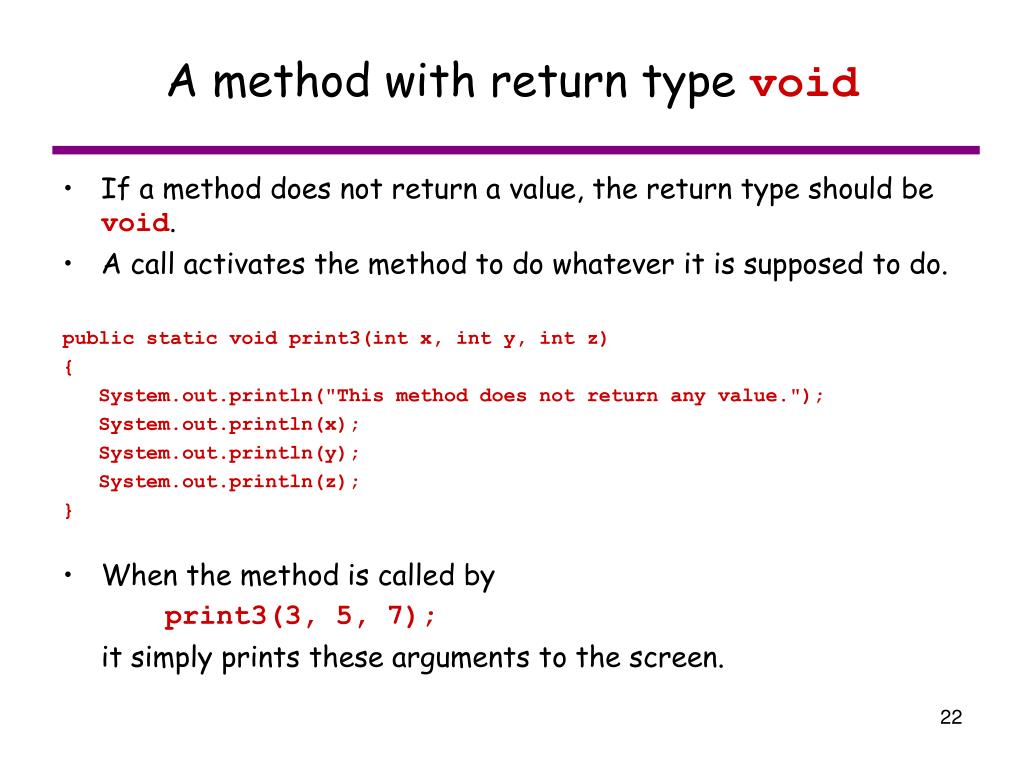 A method with return type void

• If a method does not return a value, the return type should be void.
• A call activates the method to do whatever it is supposed to do.

public static void print3(int x, int y, int z)
{
   System.out.println("This method does not return any value.");
   System.out.println(x);
   System.out.println(y);
   System.out.println(z);
}

• When the method is called by
print3(3, 5, 7);
it simply prints these arguments to the screen.

22